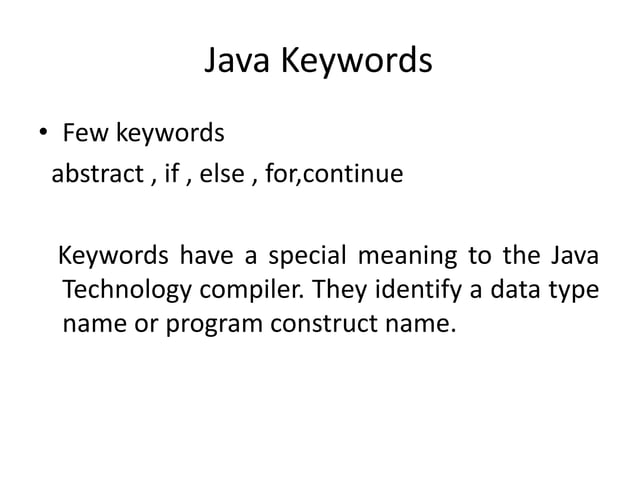 Java Keywords

• Few keywords
abstract , if , else , for,continue

Keywords have a special meaning to the Java Technology compiler. They identify a data type name or program construct name.